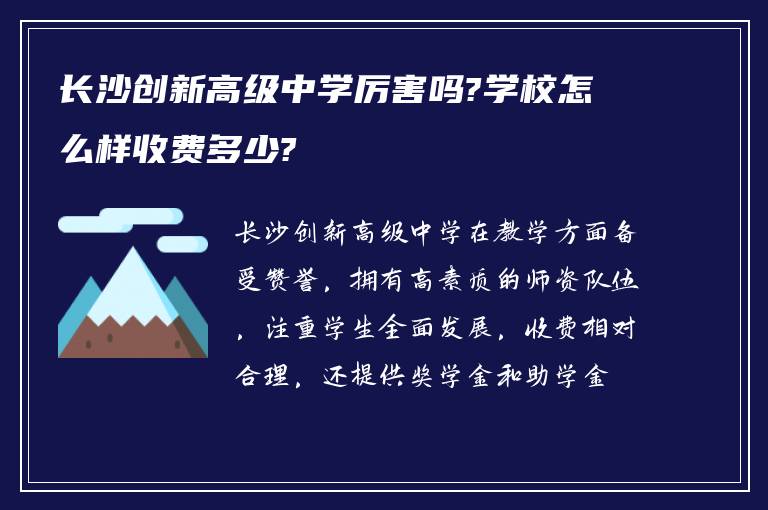 长沙创新高级中学厉害吗?学校怎么样收费多少?

长沙创新高级中学在教学方面备受赞誉，拥有高素质的师资队伍，注重学生全面发展，收费相对合理，还提供奖学金和助学金